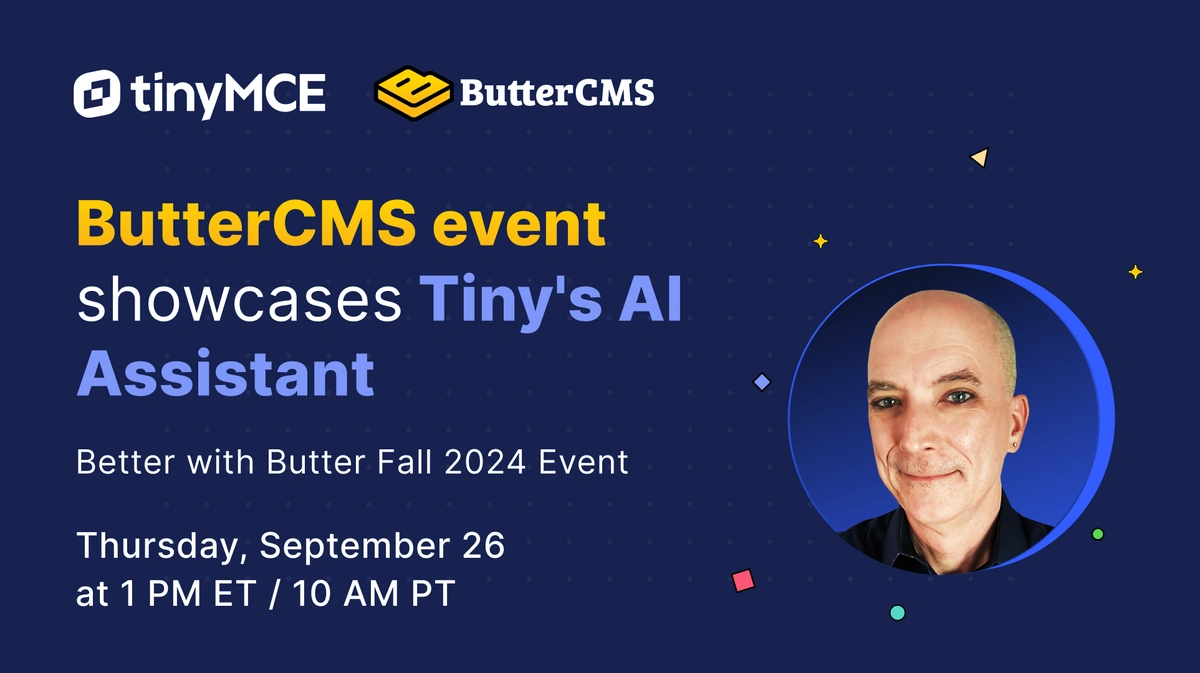 tinyMCE ButterCMS

ButterCMS event showcases Tiny's AI Assistant

Better with Butter Fall 2024 Event

Thursday, September 26
at 1 PM ET / 10 AM PT